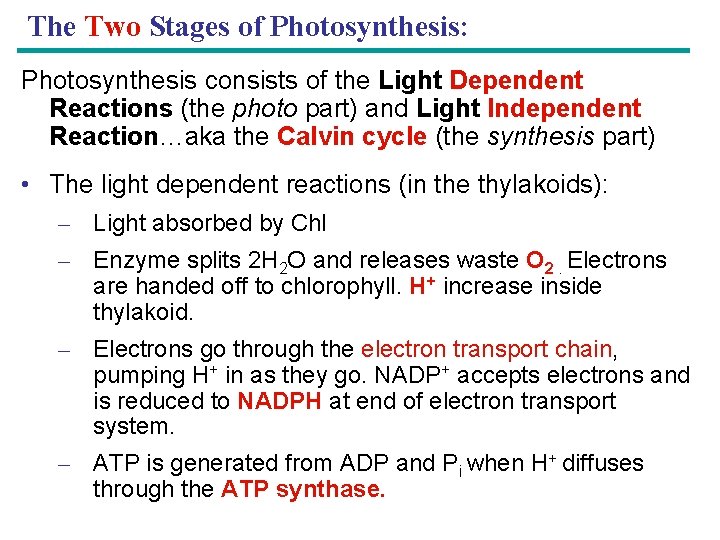 The Two Stages of Photosynthesis:

Photosynthesis consists of the Light Dependent Reactions (the photo part) and Light Independent Reaction…aka the Calvin cycle (the synthesis part)

• The light dependent reactions (in the thylakoids):

– Light absorbed by Chl

– Enzyme splits $2H_2O$ and releases waste $O_2$ . Electrons are handed off to chlorophyll. $H^+$ increase inside thylakoid.

– Electrons go through the electron transport chain, pumping $H^+$ in as they go. $NADP^+$ accepts electrons and is reduced to NADPH at end of electron transport system.

– ATP is generated from ADP and $P_i$ when $H^+$ diffuses through the ATP synthase.